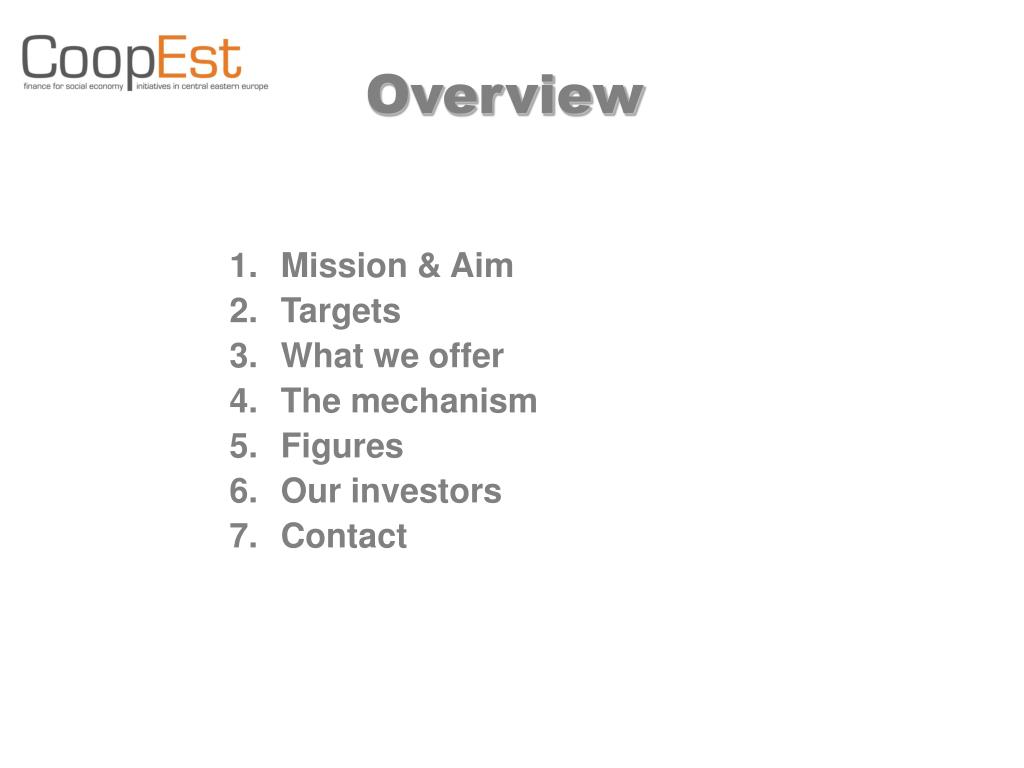 CoopEst
finance for social economy initiatives in central eastern europe

Overview

1. Mission & Aim
2. Targets
3. What we offer
4. The mechanism
5. Figures
6. Our investors
7. Contact